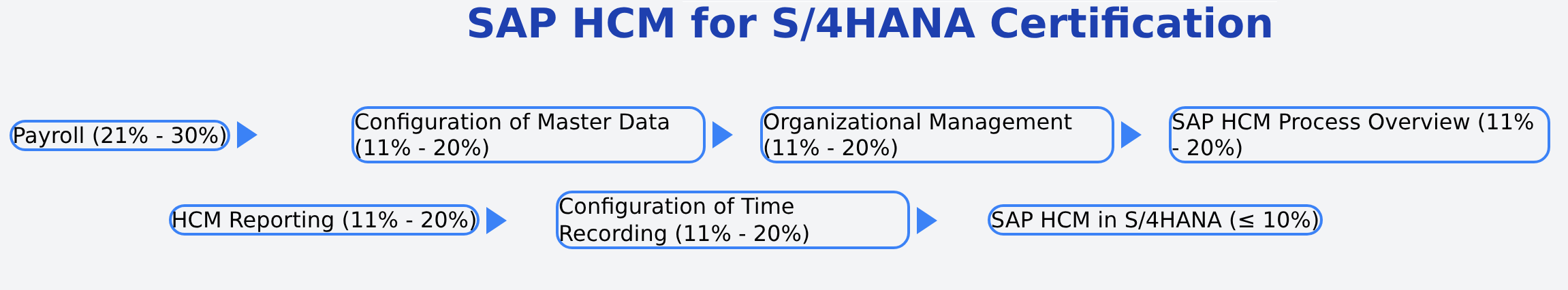 SAP HCM for S/4HANA Certification

Payroll (21% - 30%)

Configuration of Master Data (11% - 20%)

Organizational Management (11% - 20%)

SAP HCM Process Overview (11% - 20%)

HCM Reporting (11% - 20%)

Configuration of Time Recording (11% - 20%)

SAP HCM in S/4HANA (≤ 10%)